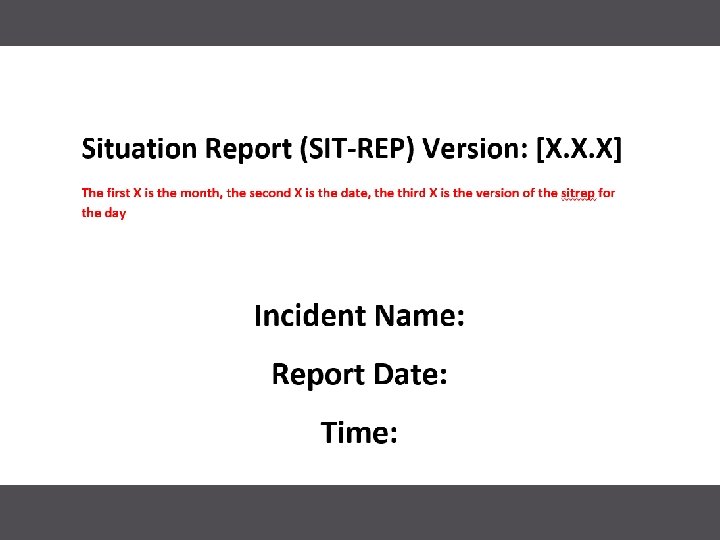 Situation Report (SIT-REP) Version: [X.X.X]

The first X is the month, the second X is the date, the third X is the version of the sitrep for the day

Incident Name:

Report Date:

Time: